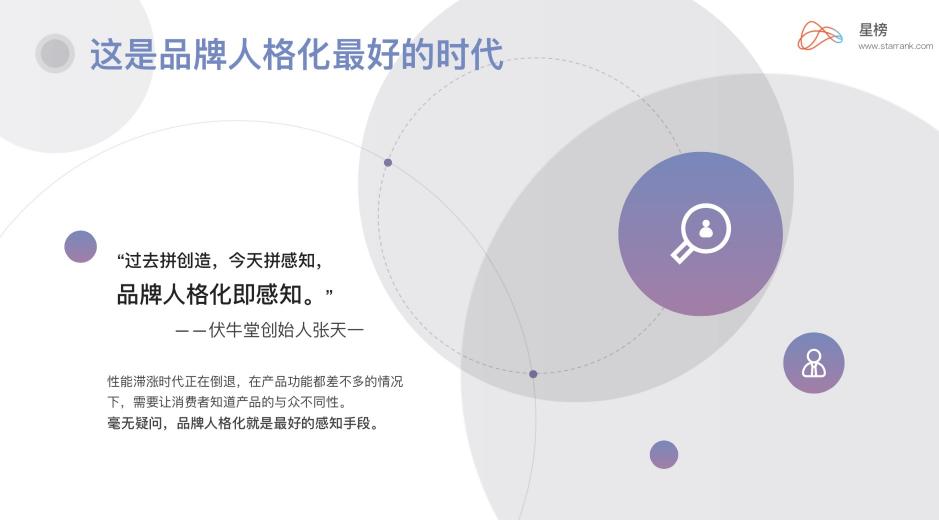 这是品牌人格化最好的时代

星榜
www.starrank.com

“过去拼创造，今天拼感知，
品牌人格化即感知。”
——伏牛堂创始人张天一

性能滞涨时代正在倒退，在产品功能都差不多的情况下，需要让消费者知道产品的与众不同性。
毫无疑问，品牌人格化就是最好的感知手段。